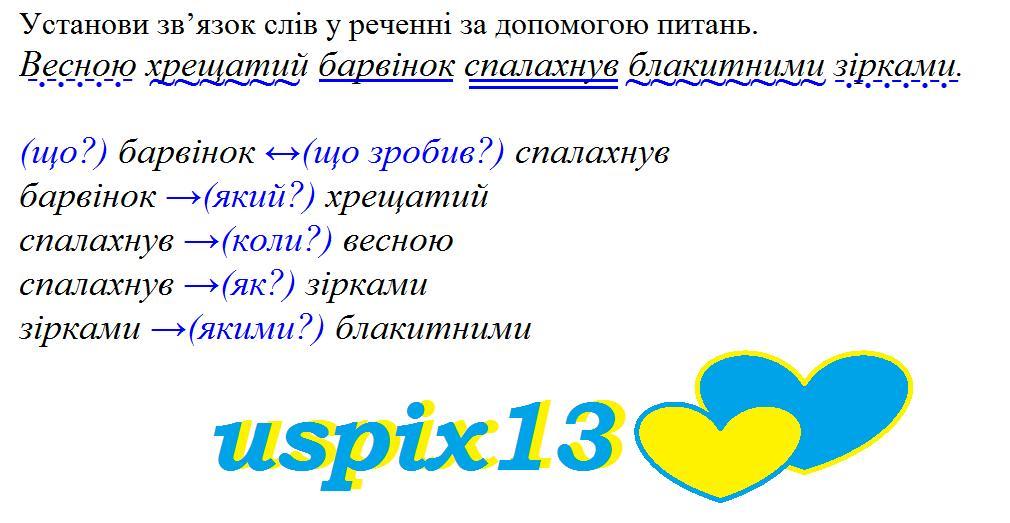 Установи зв’язок слів у реченні за допомогою питань.
Весною хрещатий барвінок спалахнув блакитними зірками.

(що?) барвінок ↔(що зробив?) спалахнув
барвінок →(який?) хрещатий
спалахнув →(коли?) весною
спалахнув →(як?) зірками
зірками →(якими?) блакитними

uspix13